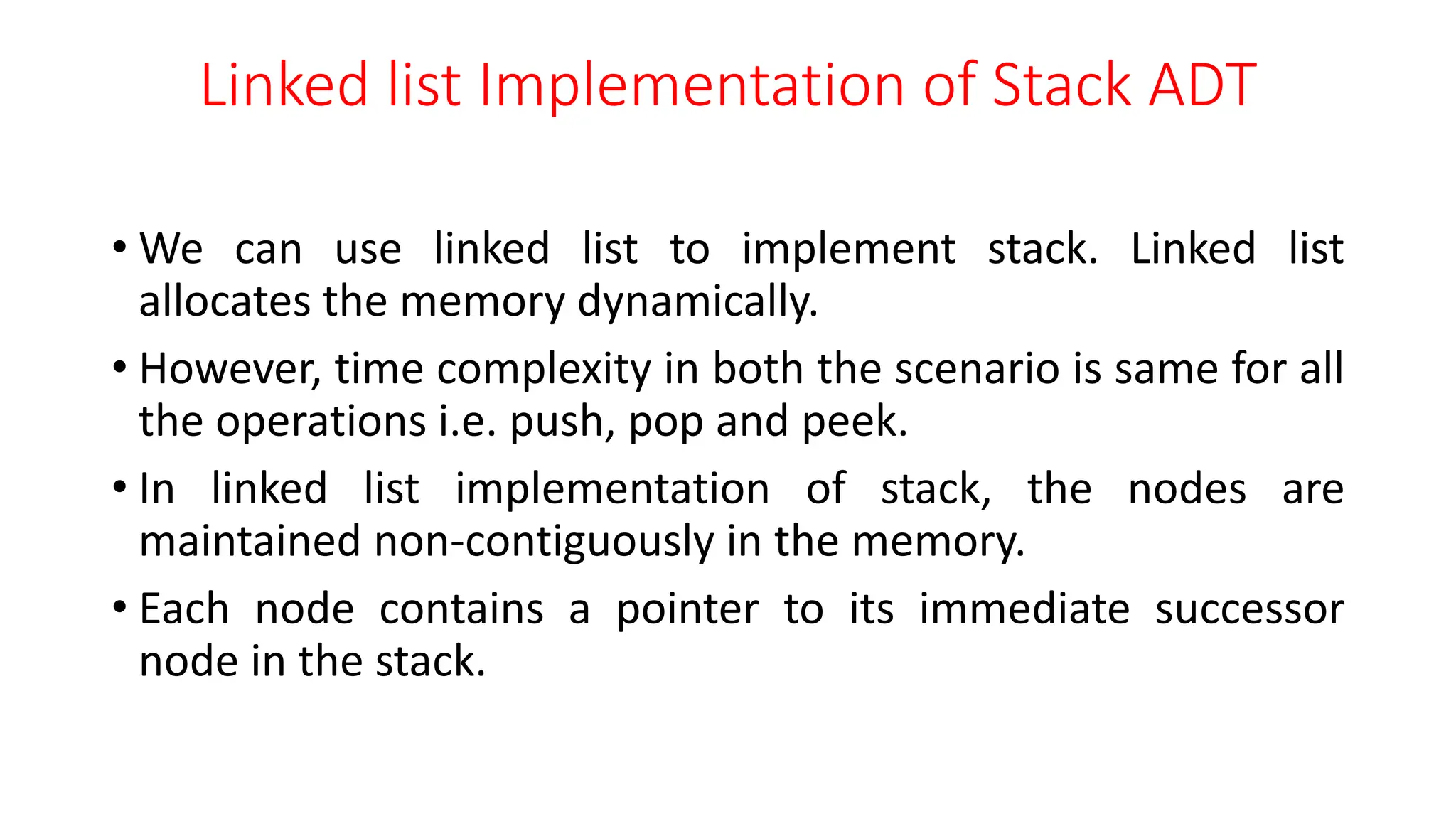 Linked list Implementation of Stack ADT

• We can use linked list to implement stack. Linked list allocates the memory dynamically.

• However, time complexity in both the scenario is same for all the operations i.e. push, pop and peek.

• In linked list implementation of stack, the nodes are maintained non-contiguously in the memory.

• Each node contains a pointer to its immediate successor node in the stack.